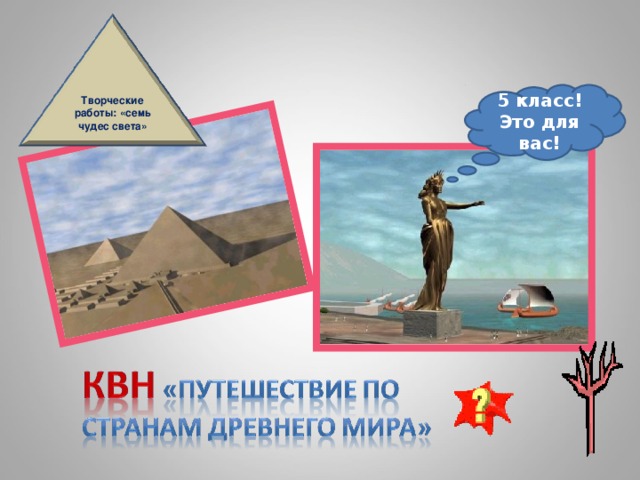 Творческие работы: «семь чудес света»

5 класс! Это для вас!

КВН «ПУТЕШЕСТВИЕ ПО СТРАНАМ ДРЕВНЕГО МИРА»

?